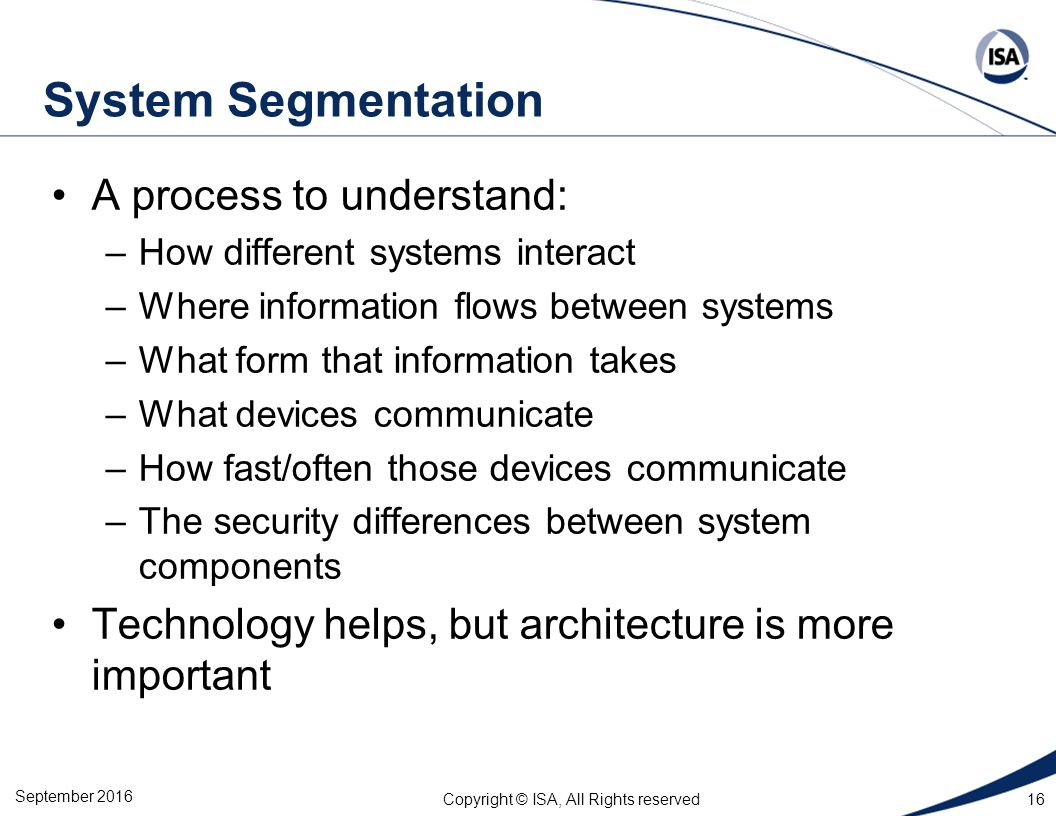 ISA

System Segmentation

• A process to understand:
– How different systems interact
– Where information flows between systems
– What form that information takes
– What devices communicate
– How fast/often those devices communicate
– The security differences between system components

• Technology helps, but architecture is more important

September 2016

Copyright © ISA, All Rights reserved

16